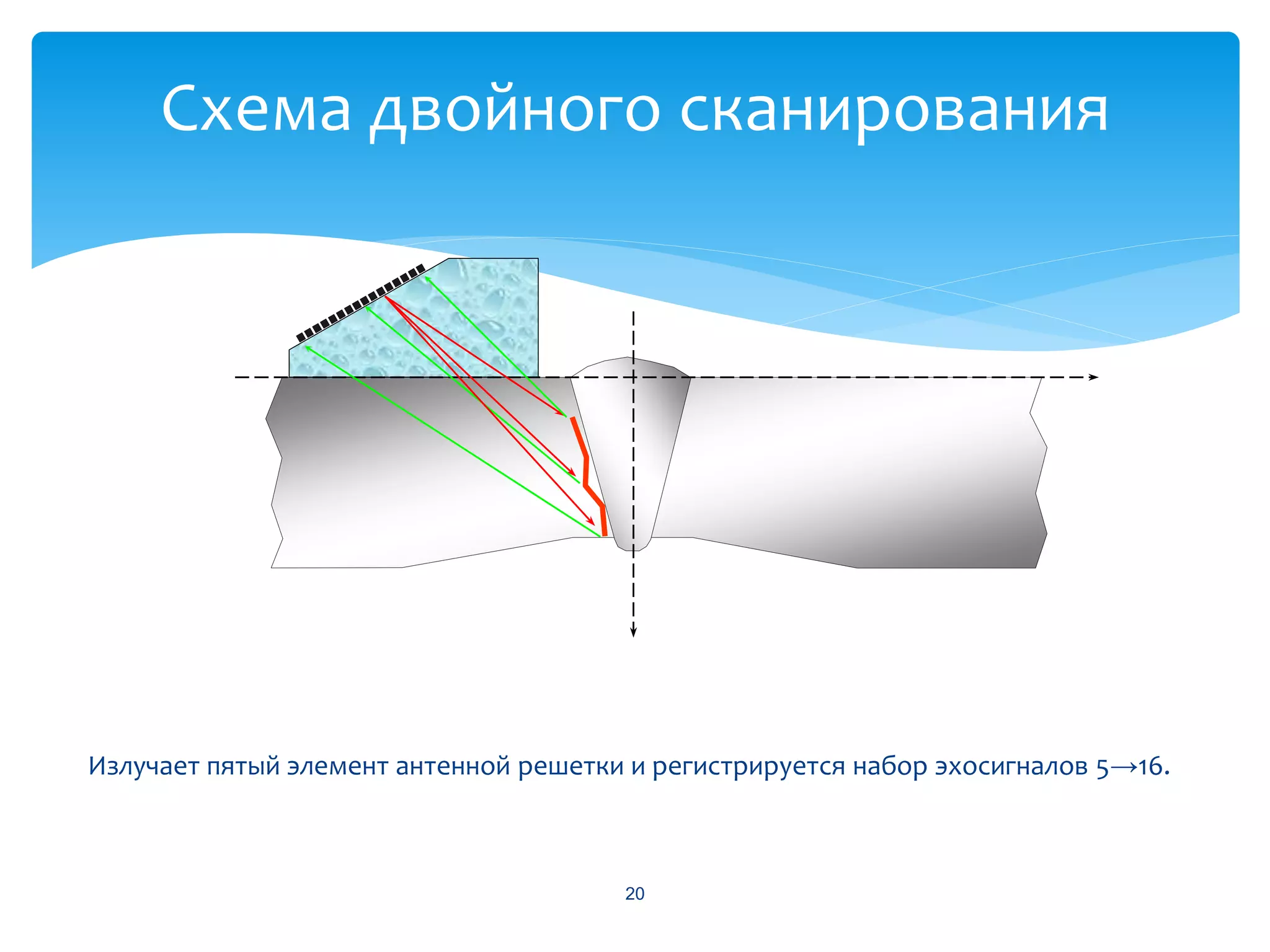 Схема двойного сканирования

Излучает пятый элемент антенной решетки и регистрируется набор эхосигналов 5→16.

20